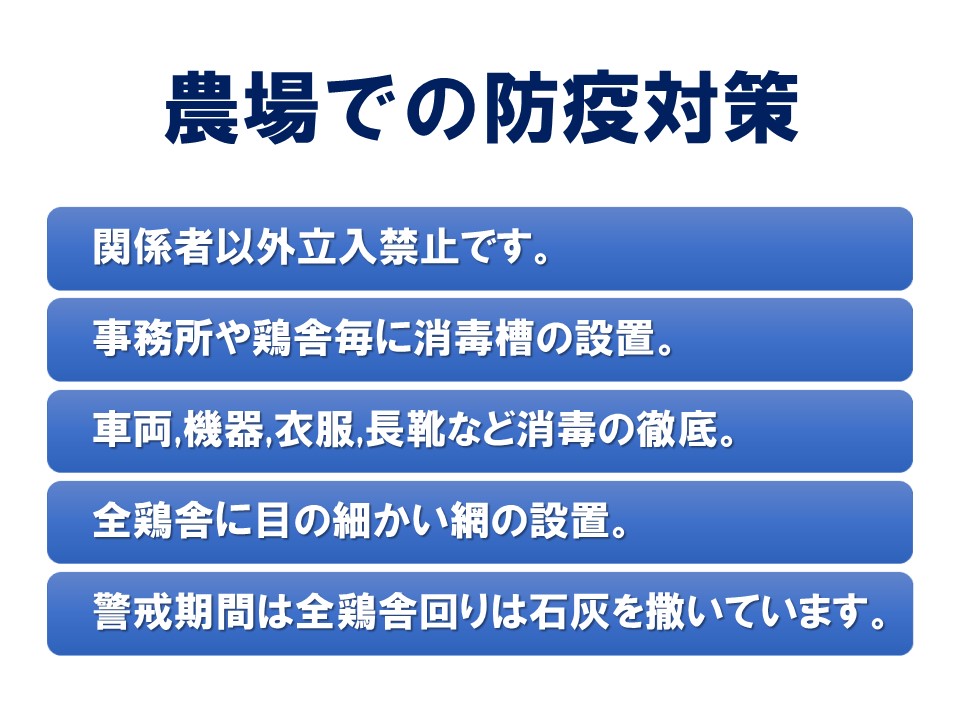 農場での防疫対策

関係者以外立入禁止です。

事務所や鶏舎毎に消毒槽の設置。

車両,機器,衣服,長靴など消毒の徹底。

全鶏舎に目の細かい網の設置。

警戒期間は全鶏舎回りは石灰を撒いています。